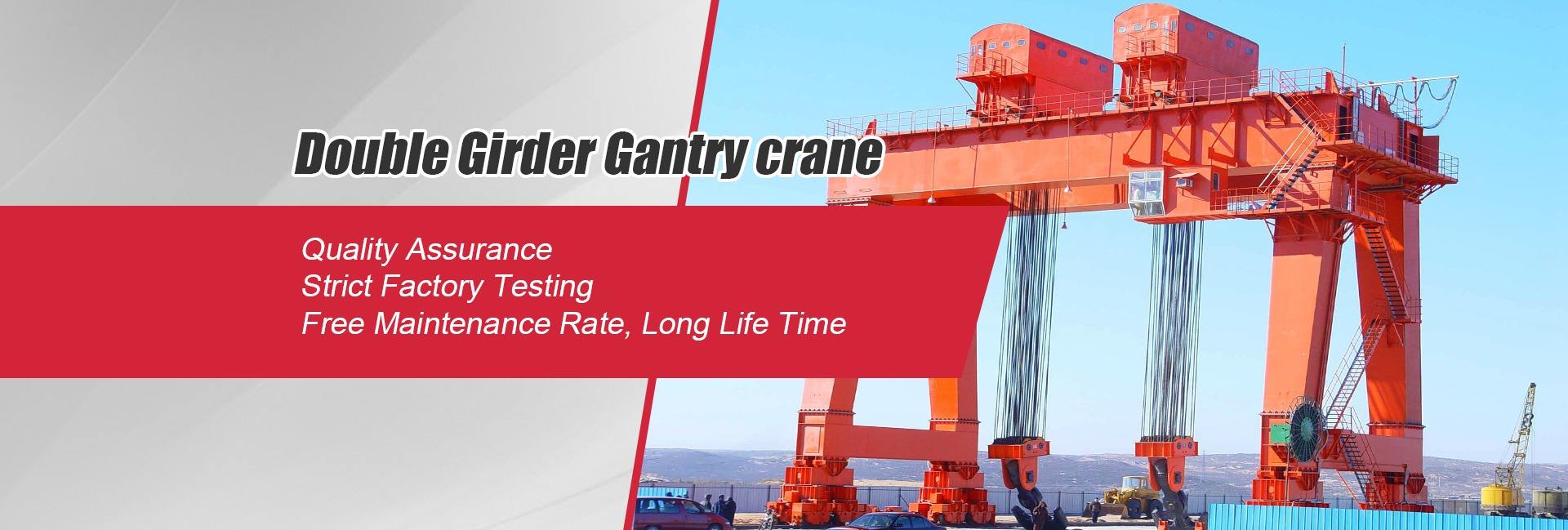 Double Girder Gantry crane

Quality Assurance
Strict Factory Testing
Free Maintenance Rate, Long Life Time